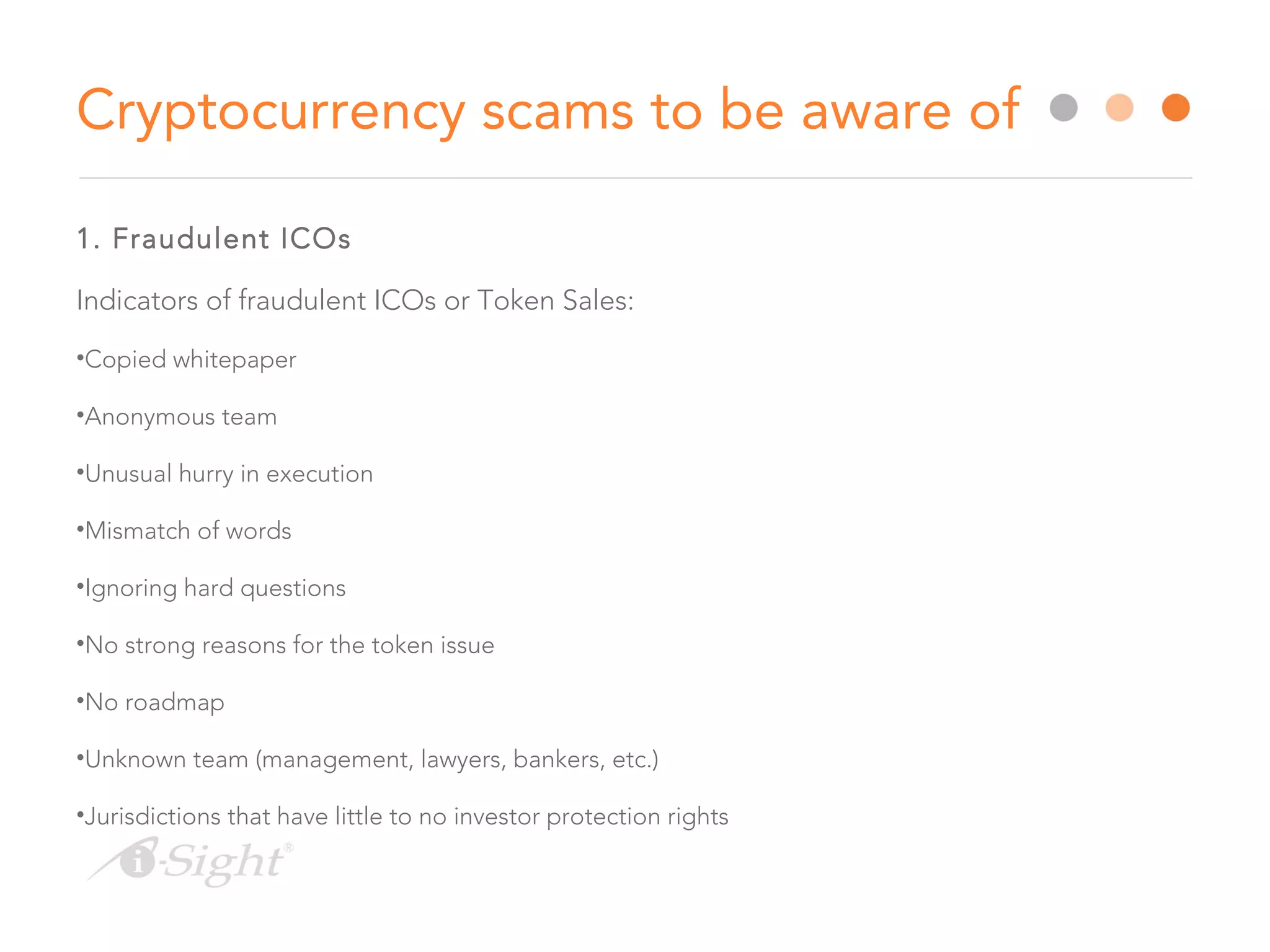 Cryptocurrency scams to be aware of

1. Fraudulent ICOs

Indicators of fraudulent ICOs or Token Sales:

•Copied whitepaper

•Anonymous team

•Unusual hurry in execution

•Mismatch of words

•Ignoring hard questions

•No strong reasons for the token issue

•No roadmap

•Unknown team (management, lawyers, bankers, etc.)

•Jurisdictions that have little to no investor protection rights

i-Sight®